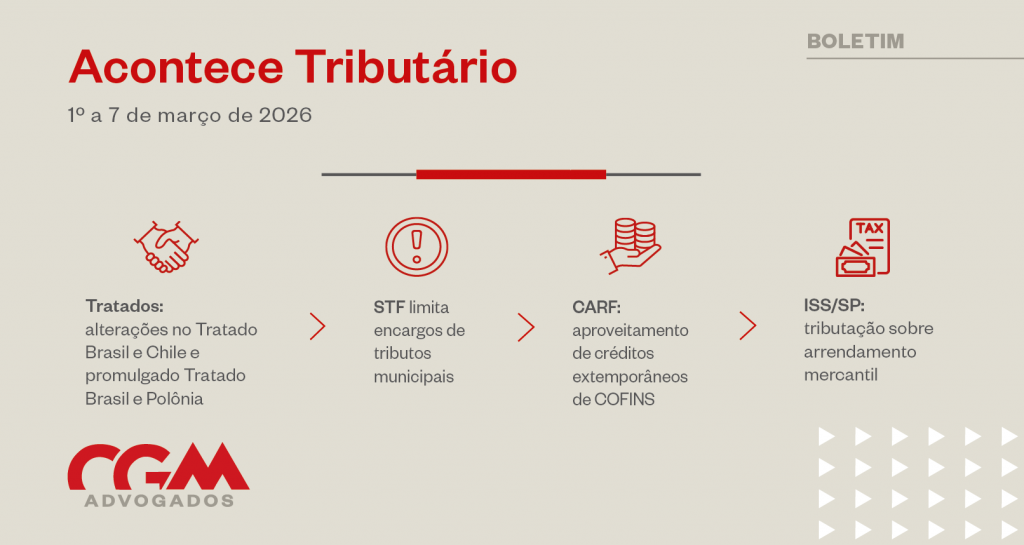 BOLETIM

Acontece Tributário

1º a 7 de março de 2026

Tratados: alterações no Tratado Brasil e Chile e promulgado Tratado Brasil e Polônia

STF limita encargos de tributos municipais

CARF: aproveitamento de créditos extemporâneos de COFINS

TAX

ISS/SP: tributação sobre arrendamento mercantil

CGM
ADVOGADOS